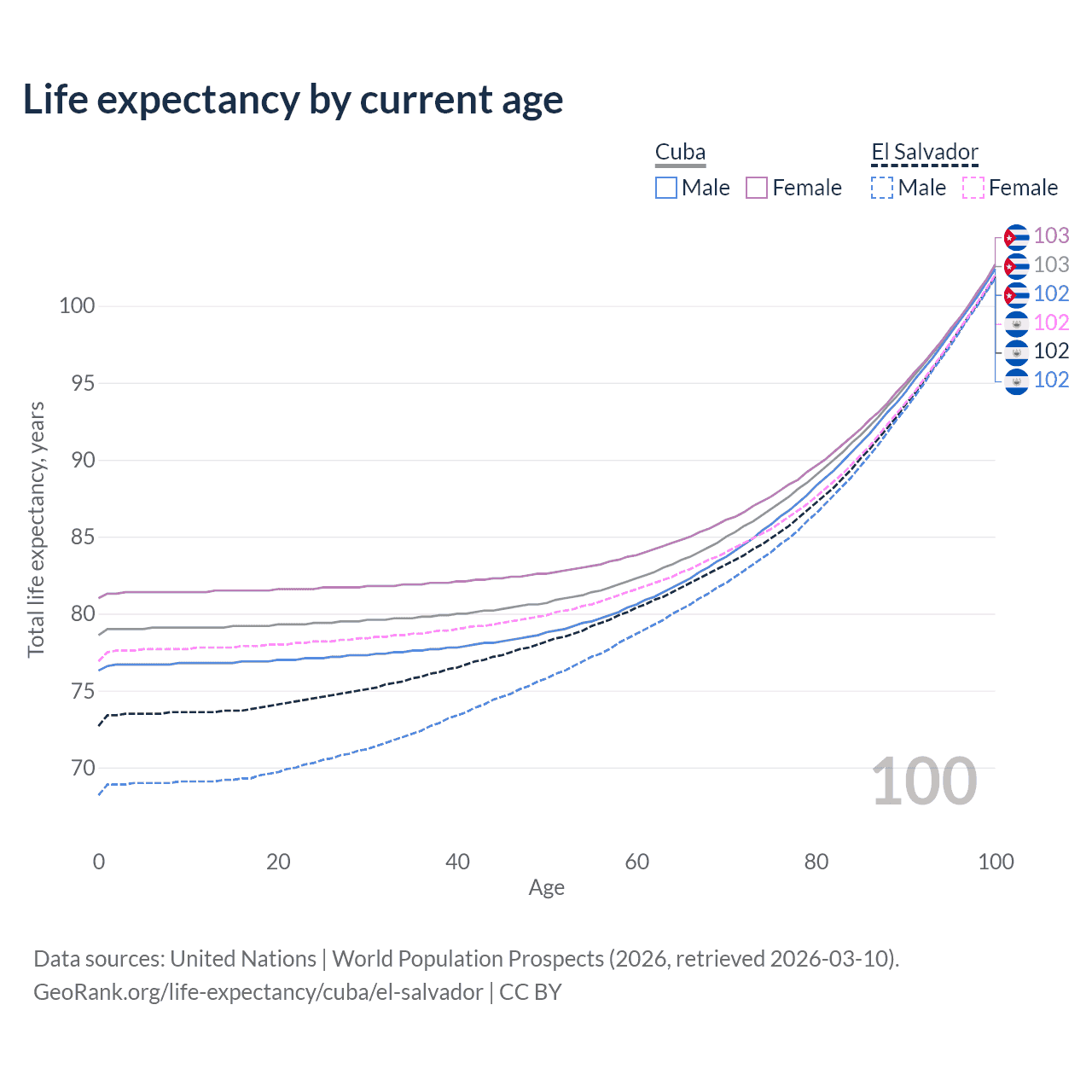 Life expectancy by current age

Cuba
Male
Female

El Salvador
Male
Female

103
103
102
102
102
102

100
95
90
85
80
75
70

Total life expectancy, years

100

0
20
40
60
80
100
Age

Data sources: United Nations | World Population Prospects (2026, retrieved 2026-03-10).
GeoRank.org/life-expectancy/cuba/el-salvador | CC BY